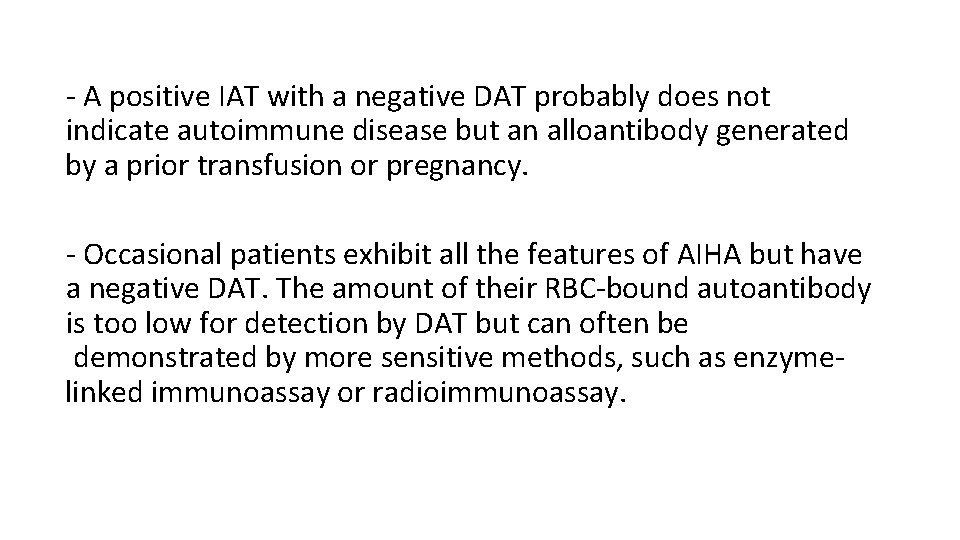 - A positive IAT with a negative DAT probably does not indicate autoimmune disease but an alloantibody generated by a prior transfusion or pregnancy.

- Occasional patients exhibit all the features of AIHA but have a negative DAT. The amount of their RBC-bound autoantibody is too low for detection by DAT but can often be demonstrated by more sensitive methods, such as enzyme-linked immunoassay or radioimmunoassay.